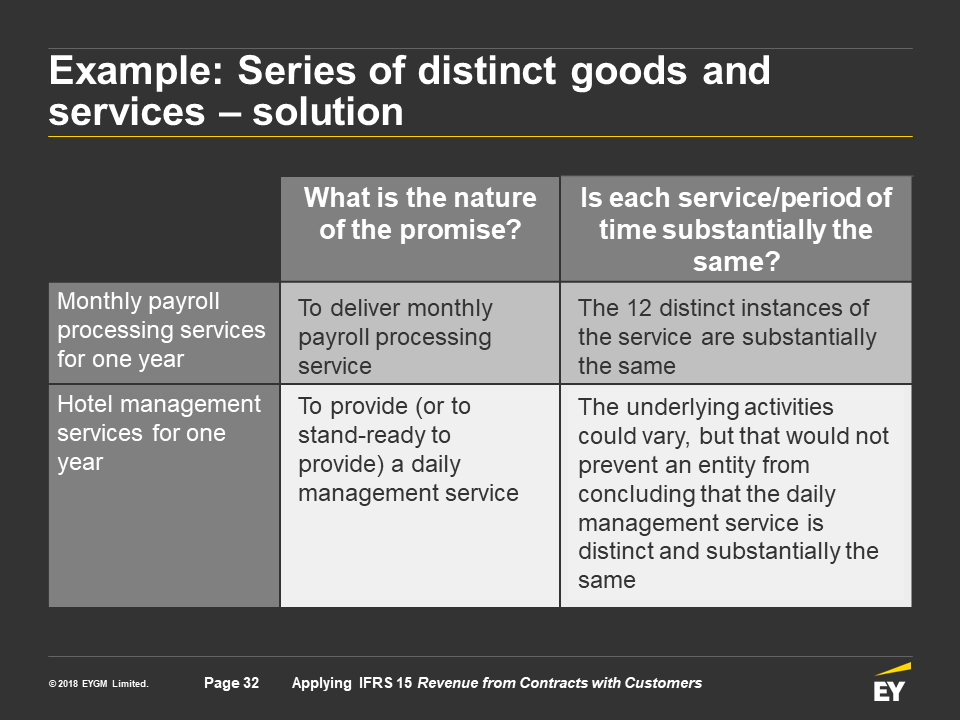 Example: Series of distinct goods and services – solution

| | What is the nature of the promise? | Is each service/period of time substantially the same? |
|---|---|---|
| Monthly payroll processing services for one year | To deliver monthly payroll processing service | The 12 distinct instances of the service are substantially the same |
| Hotel management services for one year | To provide (or to stand-ready to provide) a daily management service | The underlying activities could vary, but that would not prevent an entity from concluding that the daily management service is distinct and substantially the same |

© 2018 EYGM Limited. Page 32 Applying IFRS 15 Revenue from Contracts with Customers

EY